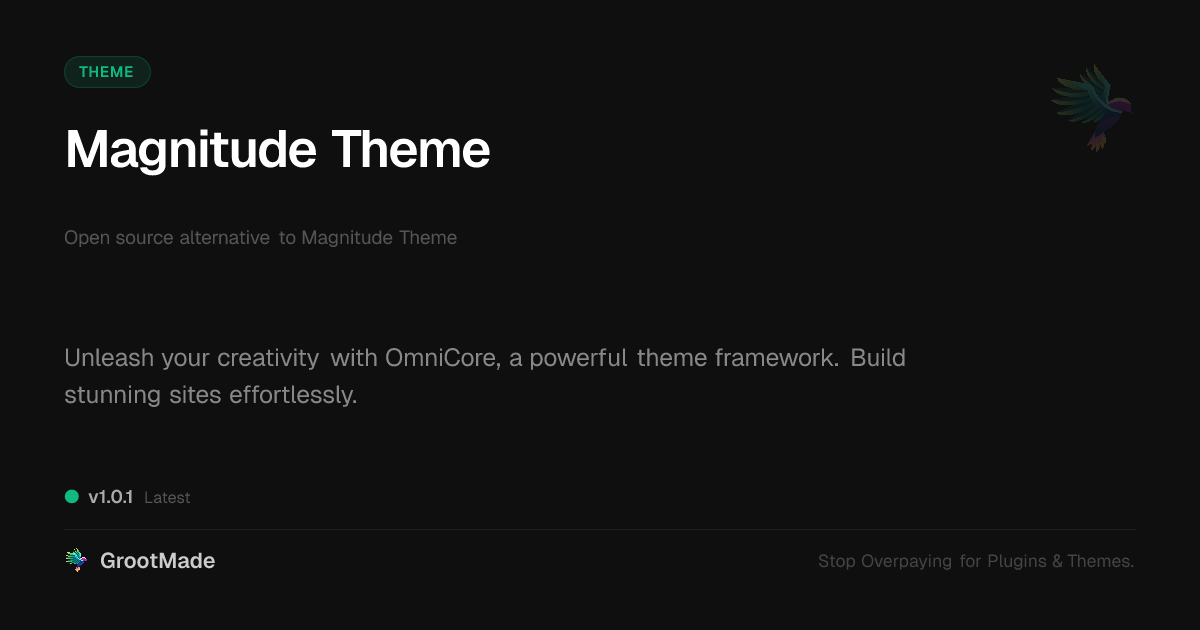 THEME

Magnitude Theme

Open source alternative to Magnitude Theme

Unleash your creativity with OmniCore, a powerful theme framework. Build stunning sites effortlessly.

v1.0.1 Latest

GrootMade

Stop Overpaying for Plugins & Themes.